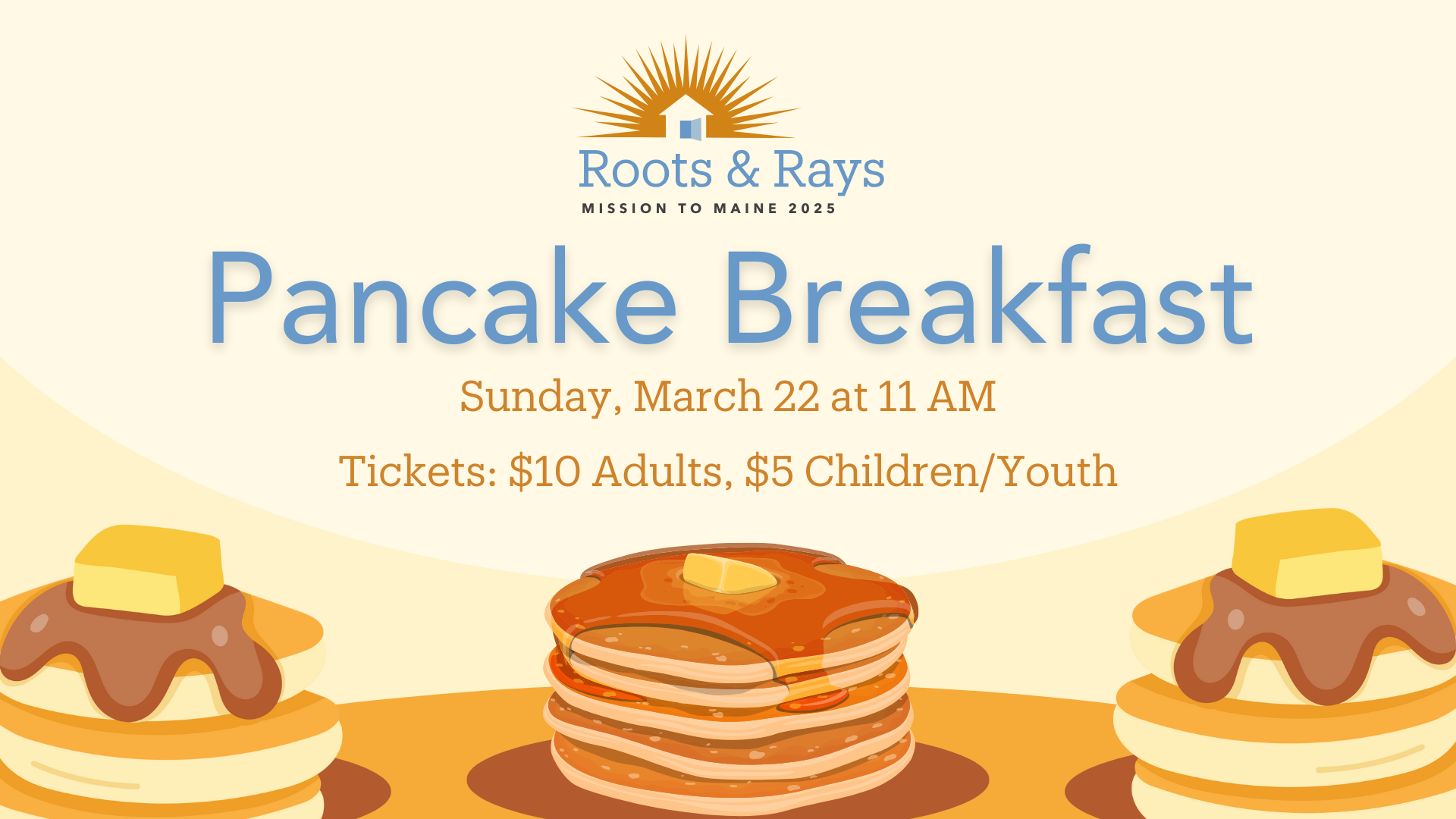 Roots & Rays
MISSION TO MAINE 2025

Pancake Breakfast

Sunday, March 22 at 11 AM

Tickets: \$10 Adults, \$5 Children/Youth